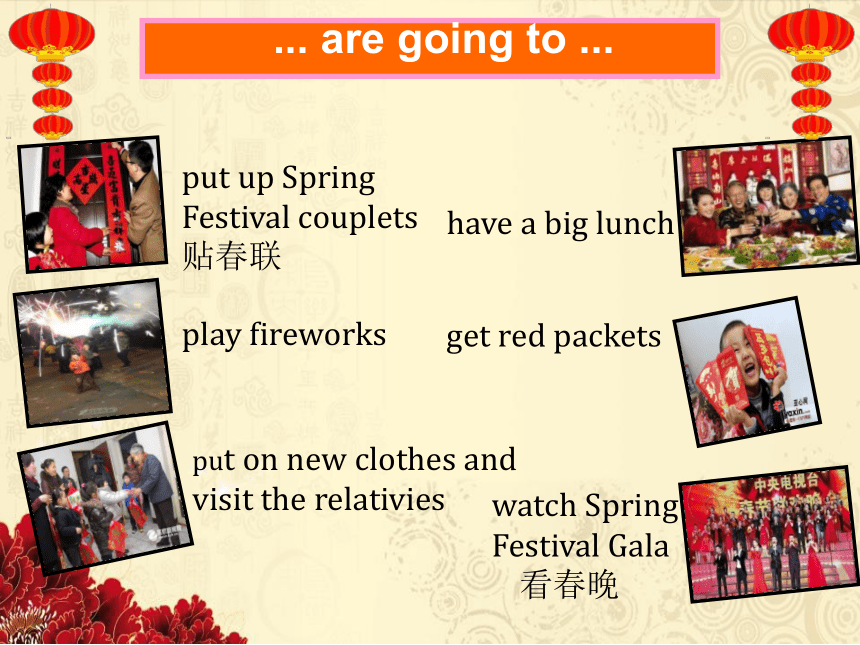 ... are going to ...

put up Spring Festival couplets
贴春联

have a big lunch

play fireworks

get red packets

put on new clothes and visit the relativies

watch Spring Festival Gala
看春晚

中央电视台